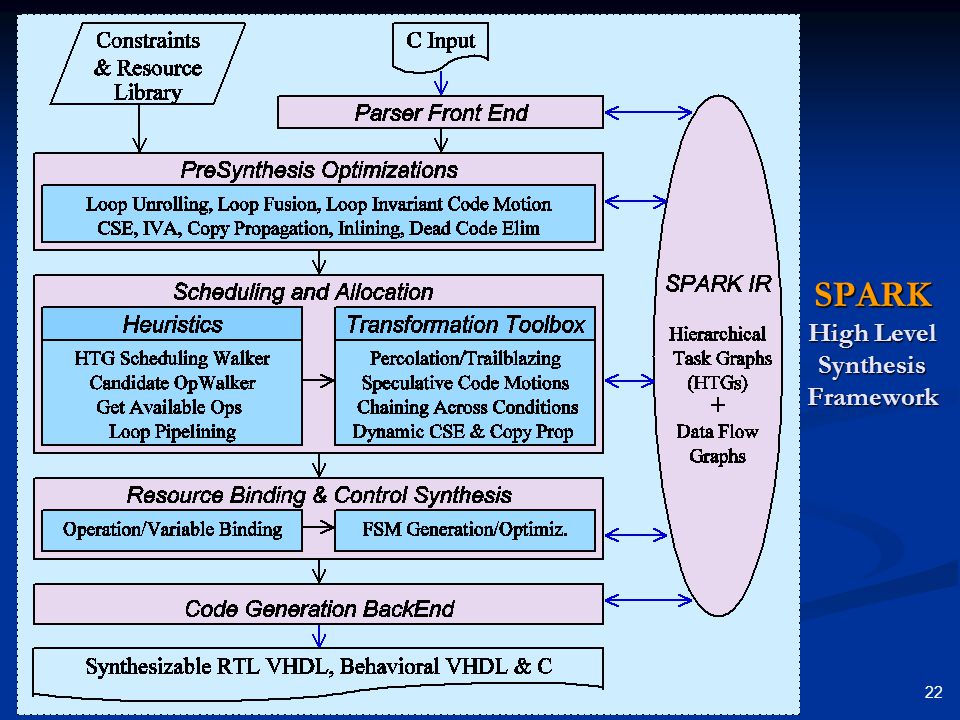 Constraints & Resource Library

C Input

Parser Front End

PreSynthesis Optimizations

Loop Unrolling, Loop Fusion, Loop Invariant Code Motion
CSE, IVA, Copy Propagation, Inlining, Dead Code Elim

Scheduling and Allocation

Heuristics

HTG Scheduling Walker
Candidate OpWalker
Get Available Ops
Loop Pipelining

Transformation Toolbox

Percolation/Trailblazing
Speculative Code Motions
Chaining Across Conditions
Dynamic CSE & Copy Prop

Resource Binding & Control Synthesis

Operation/Variable Binding

FSM Generation/Optimiz.

Code Generation BackEnd

Synthesizable RTL VHDL, Behavioral VHDL & C

SPARK IR

Hierarchical Task Graphs (HTGs)
+
Data Flow Graphs

SPARK
High Level Synthesis Framework

22